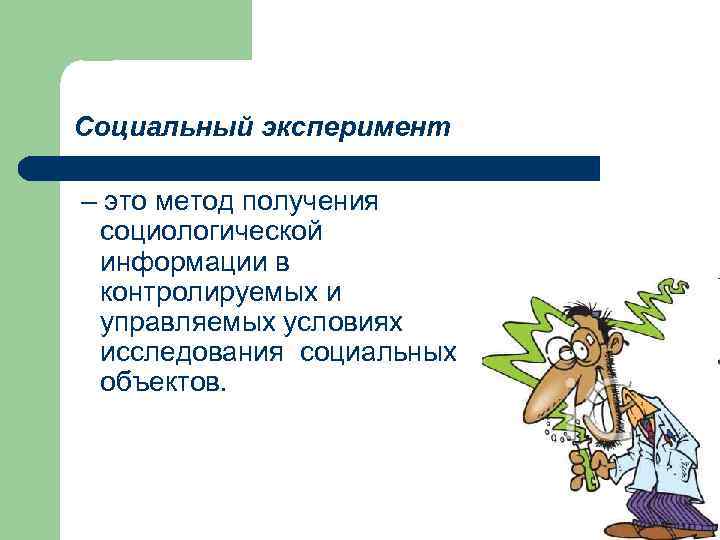 Социальный эксперимент

– это метод получения социологической информации в контролируемых и управляемых условиях исследования социальных объектов.